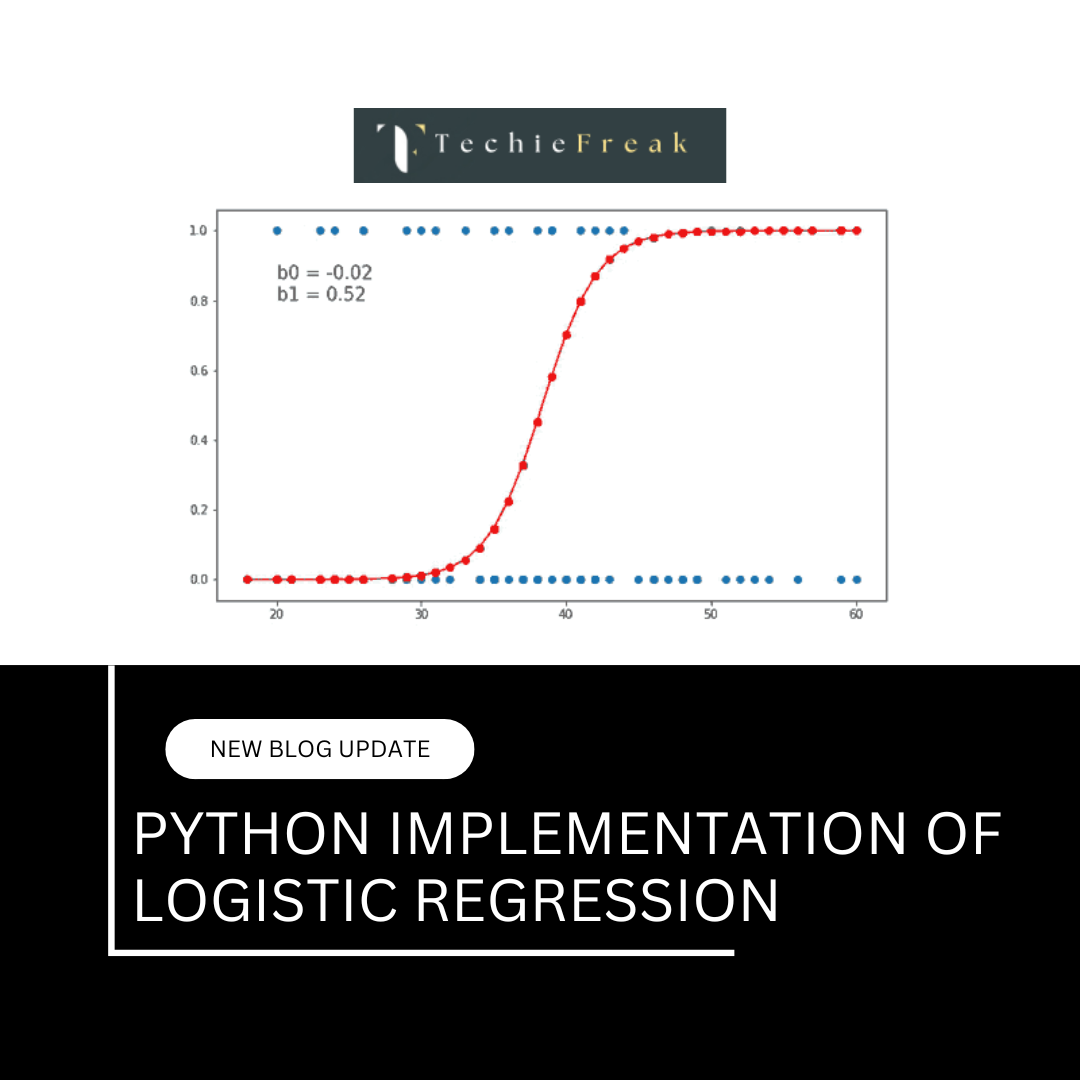 TechieFreak

1.0
0.8
0.6
0.4
0.2
0.0

b0 = -0.02
b1 = 0.52

20
30
40
50
60

NEW BLOG UPDATE

PYTHON IMPLEMENTATION OF LOGISTIC REGRESSION